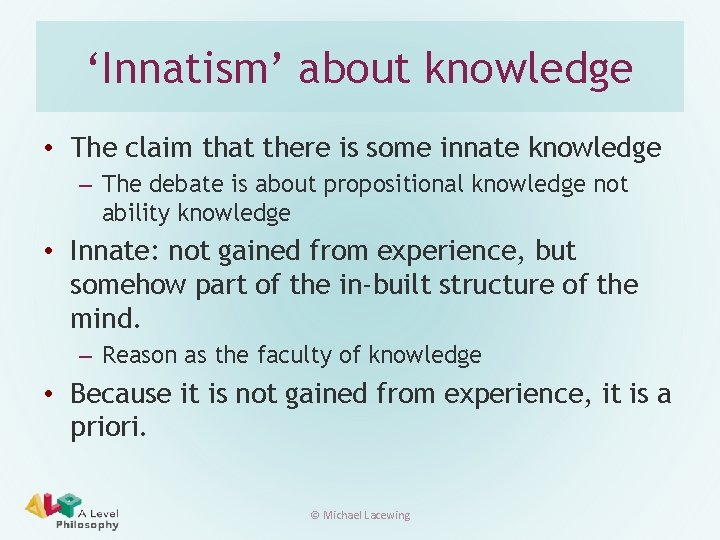 ‘Innatism’ about knowledge

• The claim that there is some innate knowledge
– The debate is about propositional knowledge not ability knowledge

• Innate: not gained from experience, but somehow part of the in-built structure of the mind.
– Reason as the faculty of knowledge

• Because it is not gained from experience, it is a priori.

ALP A Level Philosophy

© Michael Lacewing